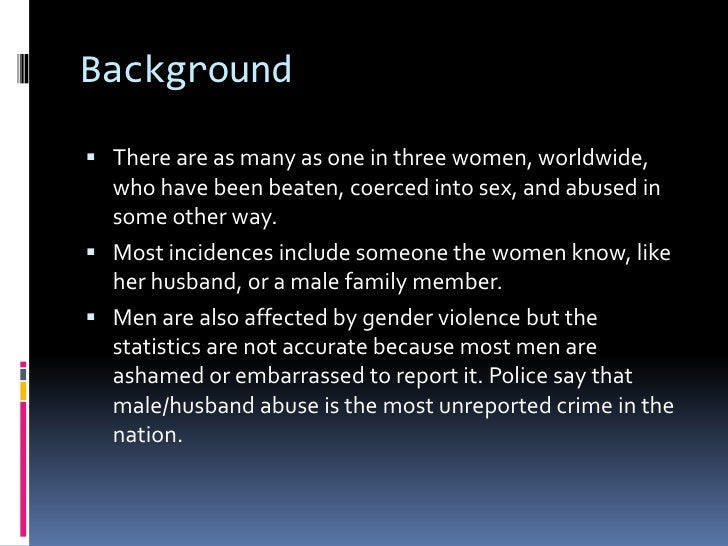 Background

▪ There are as many as one in three women, worldwide, who have been beaten, coerced into sex, and abused in some other way.

▪ Most incidences include someone the women know, like her husband, or a male family member.

▪ Men are also affected by gender violence but the statistics are not accurate because most men are ashamed or embarrassed to report it. Police say that male/husband abuse is the most unreported crime in the nation.